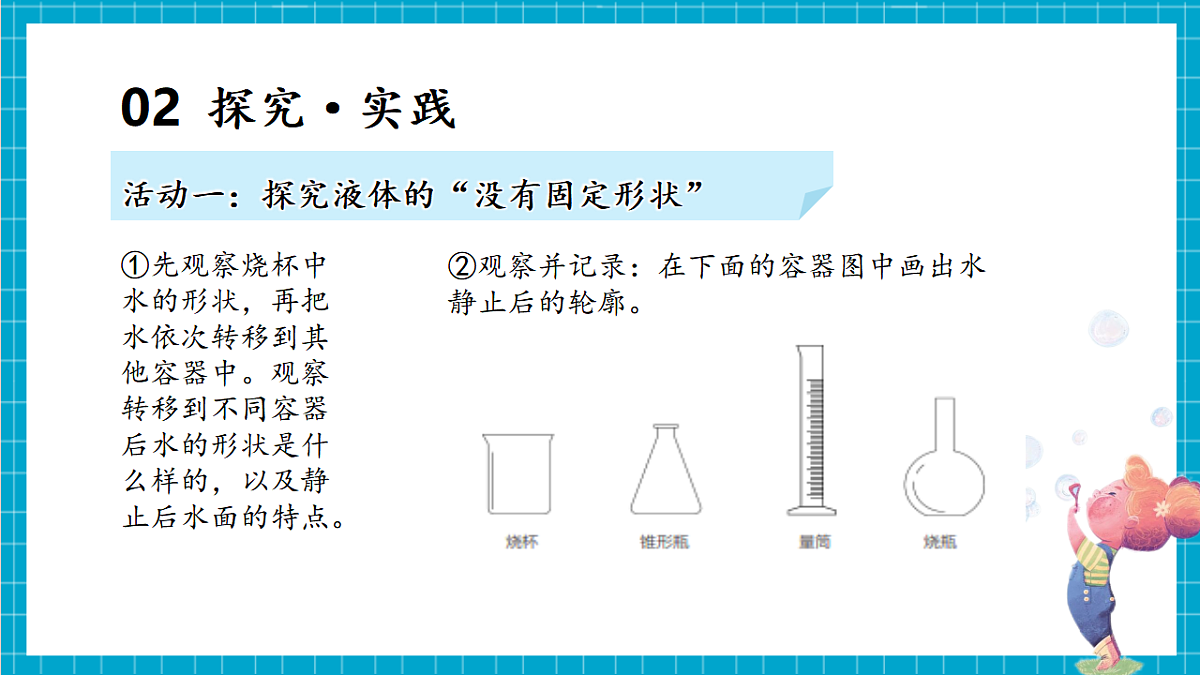 02 探究·实践

活动一：探究液体的“没有固定形状”

①先观察烧杯中水的形状，再把水依次转移到其他容器中。观察转移到不同容器后水的形状是什么样的，以及静止后水面的特点。

②观察并记录：在下面的容器图中画出水静止后的轮廓。

烧杯 锥形瓶 量筒 烧瓶